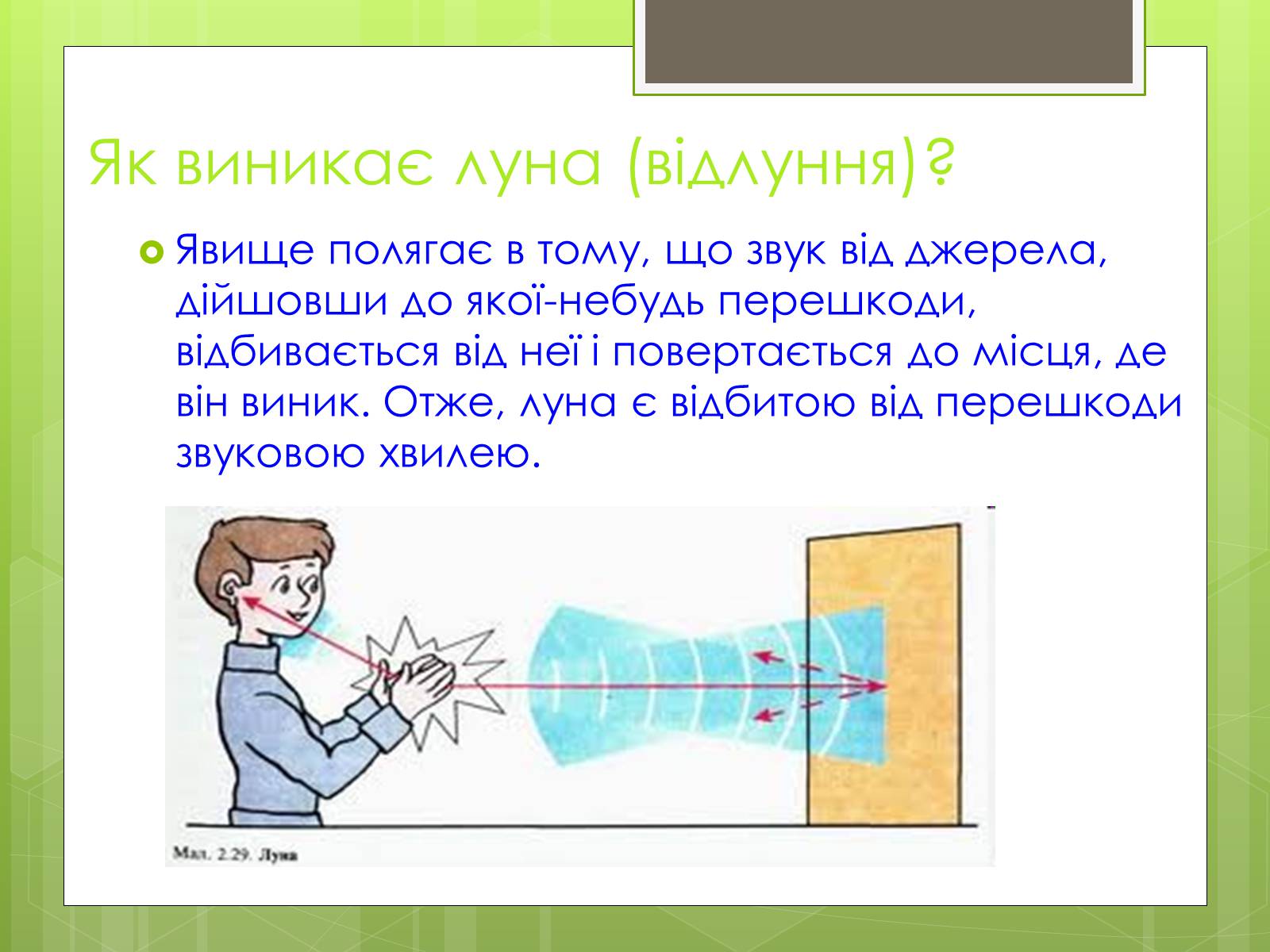 Як виникає луна (відлуння)?

Явище полягає в тому, що звук від джерела, дійшовши до якої-небудь перешкоди, відбивається від неї і повертається до місця, де він виник. Отже, луна є відбитою від перешкоди звуковою хвилею.

Мал. 2.29. Луна